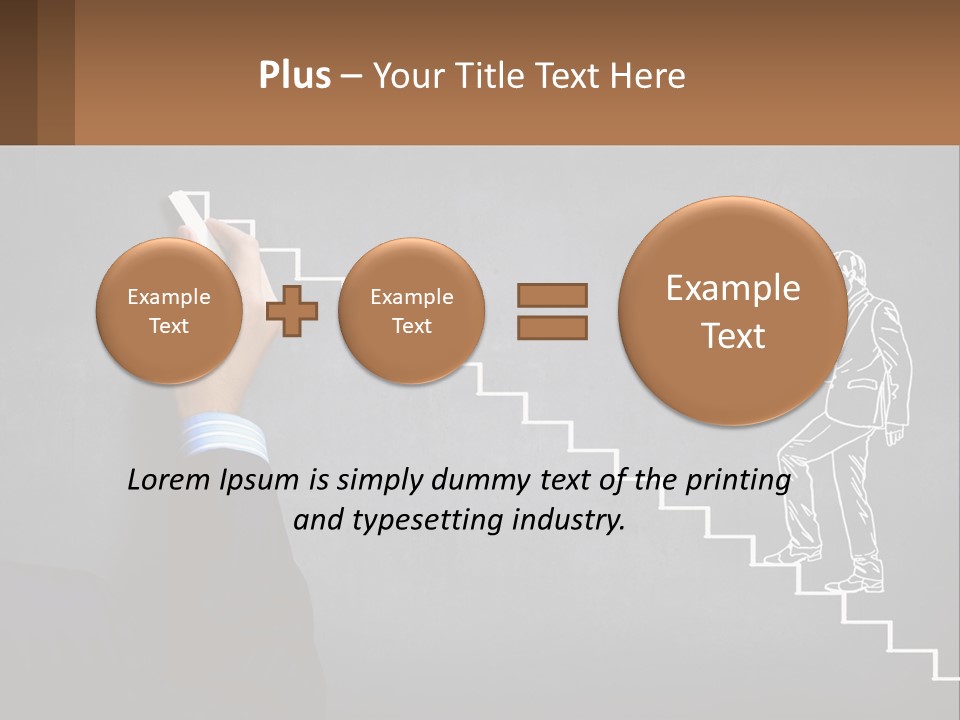 Plus – Your Title Text Here

Example Text

Example Text

Example Text

Lorem Ipsum is simply dummy text of the printing and typesetting industry.